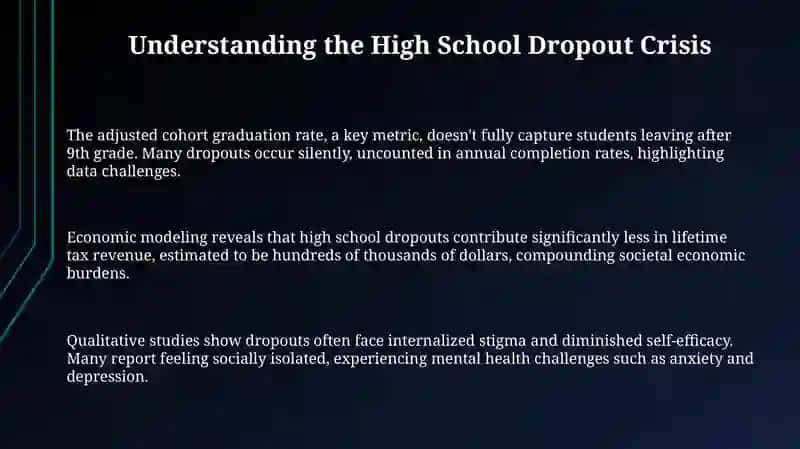 Understanding the High School Dropout Crisis

The adjusted cohort graduation rate, a key metric, doesn't fully capture students leaving after 9th grade. Many dropouts occur silently, uncounted in annual completion rates, highlighting data challenges.

Economic modeling reveals that high school dropouts contribute significantly less in lifetime tax revenue, estimated to be hundreds of thousands of dollars, compounding societal economic burdens.

Qualitative studies show dropouts often face internalized stigma and diminished self-efficacy. Many report feeling socially isolated, experiencing mental health challenges such as anxiety and depression.